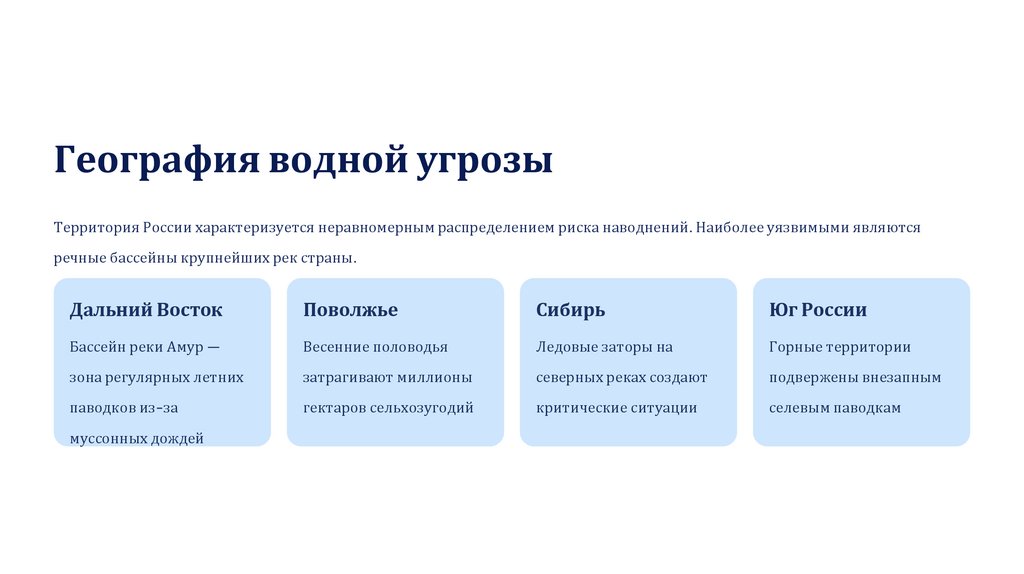 География водной угрозы

Территория России характеризуется неравномерным распределением риска наводнений. Наиболее уязвимыми являются речные бассейны крупнейших рек страны.

Дальний Восток

Бассейн реки Амур — зона регулярных летних паводков из-за муссонных дождей

Поволжье

Весенние половодья затрагивают миллионы гектаров сельхозугодий

Сибирь

Ледовые заторы на северных реках создают критические ситуации

Юг России

Горные территории подвержены внезапным селевым паводкам